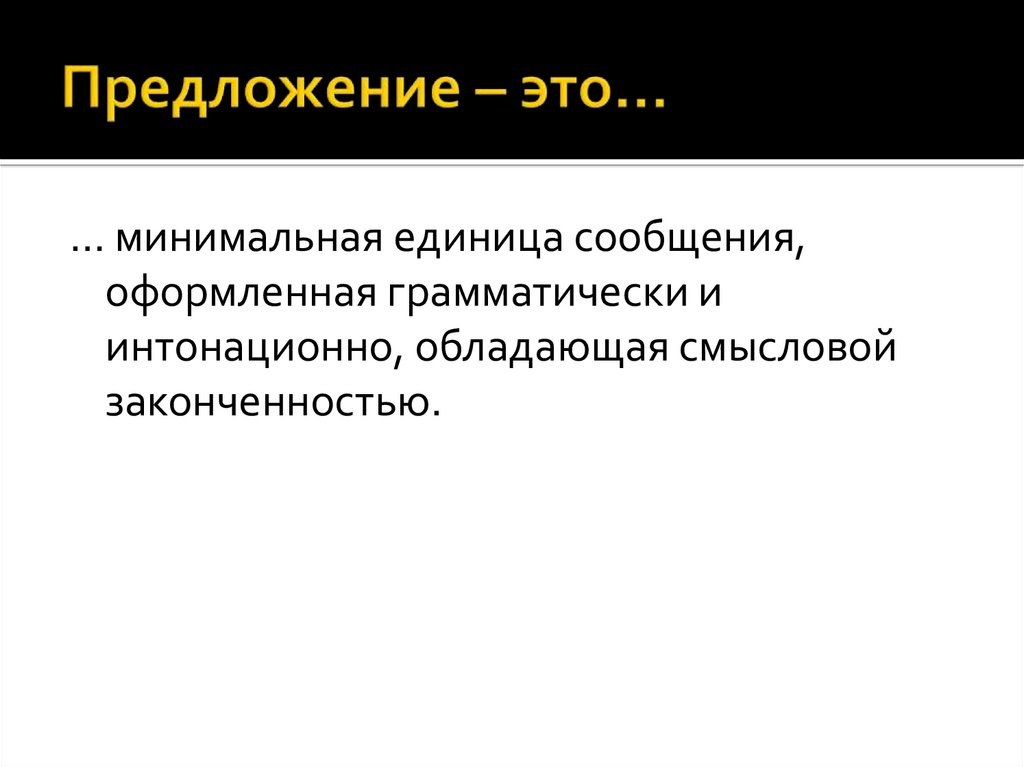 Предложение – это…

… минимальная единица сообщения, оформленная грамматически и интонационно, обладающая смысловой законченностью.